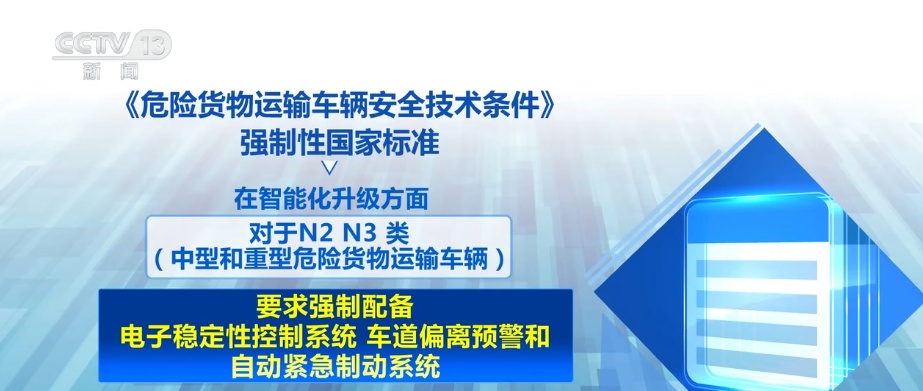 CCTV 13
新闻

《危险货物运输车辆安全技术条件》
强制性国家标准

在智能化升级方面

对于N2 N3 类
（中型和重型危险货物运输车辆）

要求强制配备
电子稳定性控制系统 车道偏离预警和
自动紧急制动系统